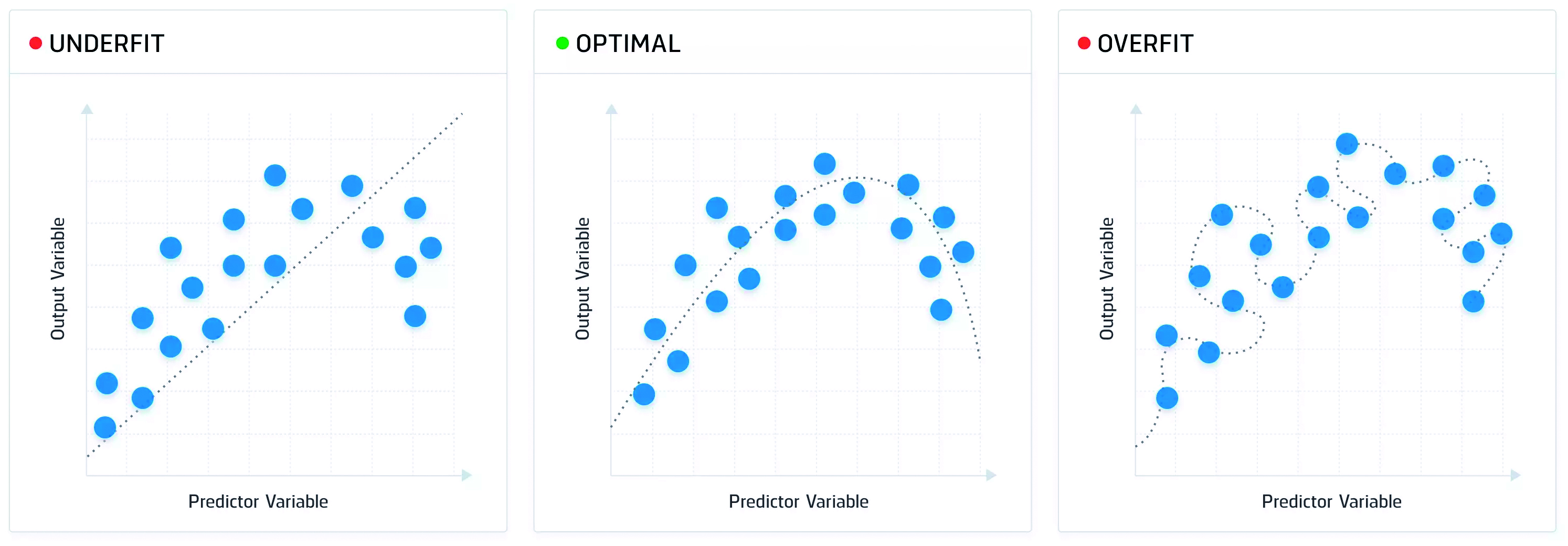 UNDERFIT

Output Variable

Predictor Variable

OPTIMAL

Output Variable

Predictor Variable

OVERFIT

Output Variable

Predictor Variable